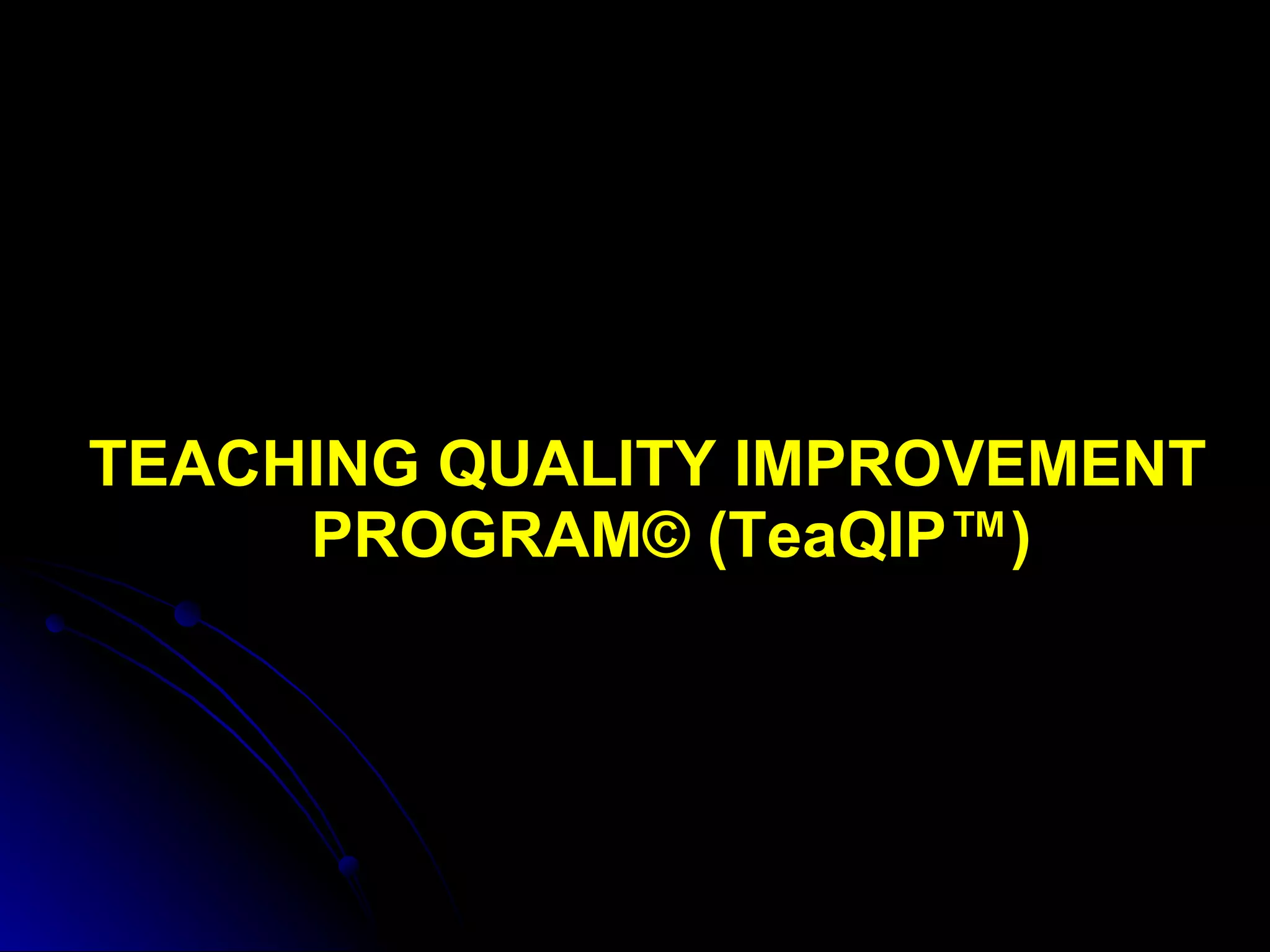 TEACHING QUALITY IMPROVEMENT PROGRAM© (TeaQIP™)